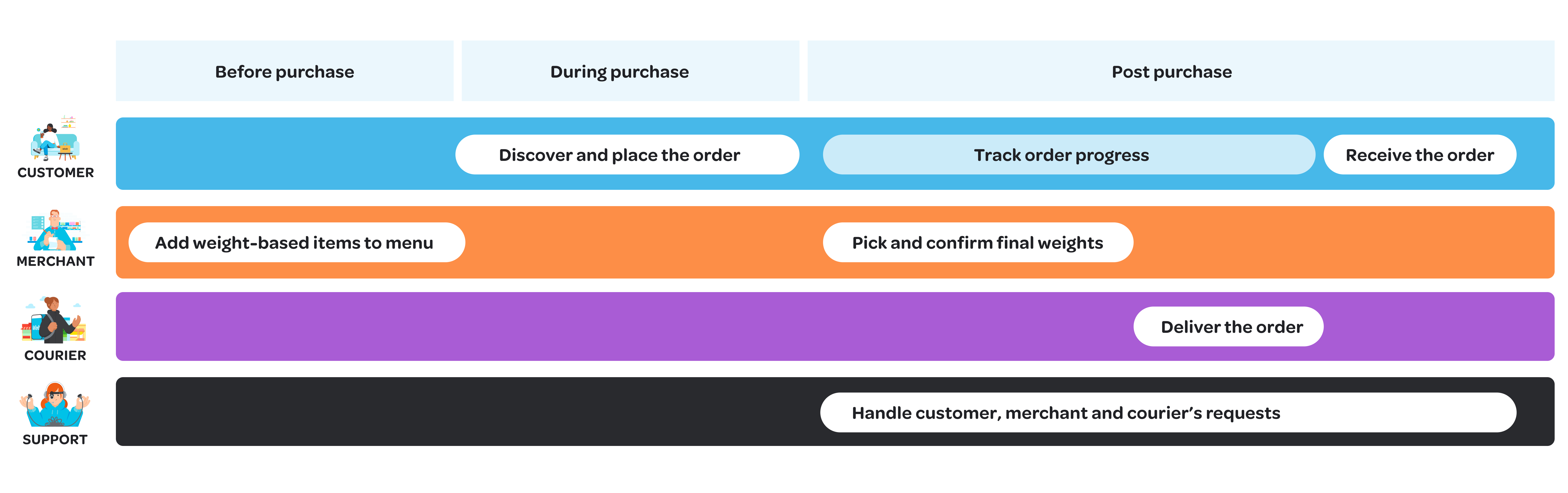 Before purchase

During purchase

Post purchase

CUSTOMER

Discover and place the order

Track order progress

Receive the order

MERCHANT

Add weight-based items to menu

Pick and confirm final weights

COURIER

Deliver the order

SUPPORT

Handle customer, merchant and courier's requests